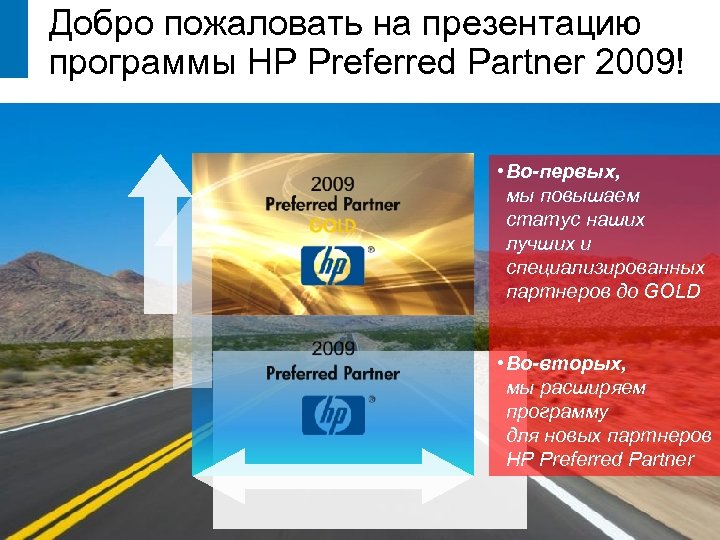 Добро пожаловать на презентацию программы HP Preferred Partner 2009!

2009
Preferred Partner
GOLD
hp

2009
Preferred Partner
hp

• Во-первых, мы повышаем статус наших лучших и специализированных партнеров до GOLD

• Во-вторых, мы расширяем программу для новых партнеров HP Preferred Partner